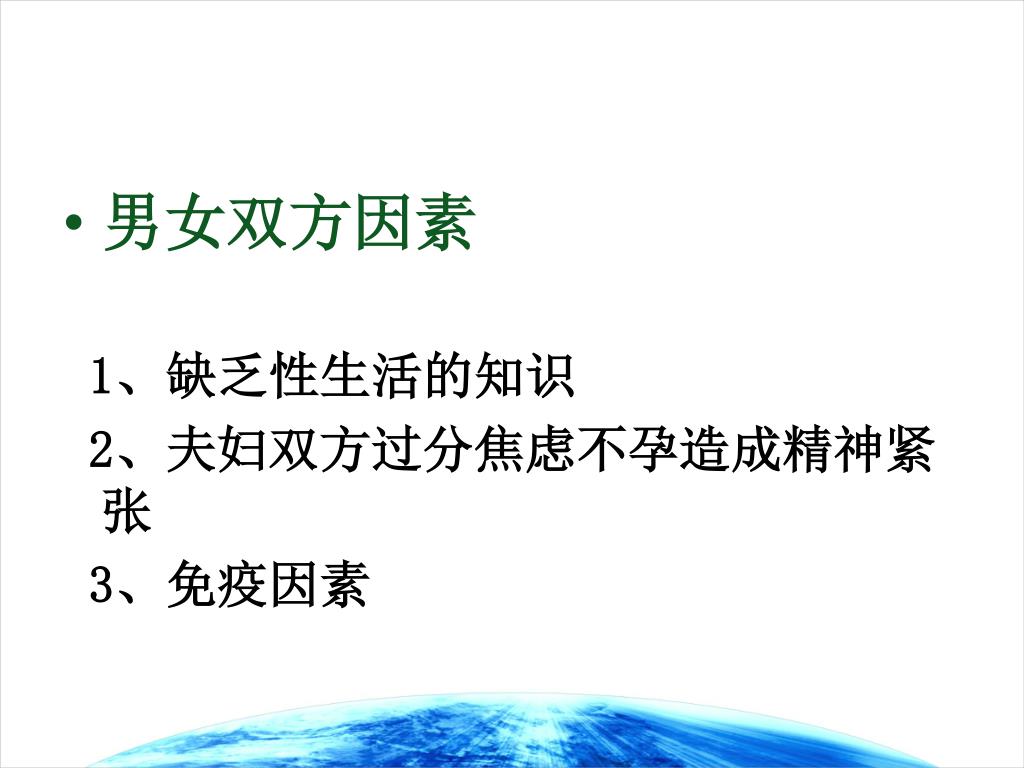 • 男女双方因素

1、缺乏性生活的知识

2、夫妇双方过分焦虑不孕造成精神紧张

3、免疫因素